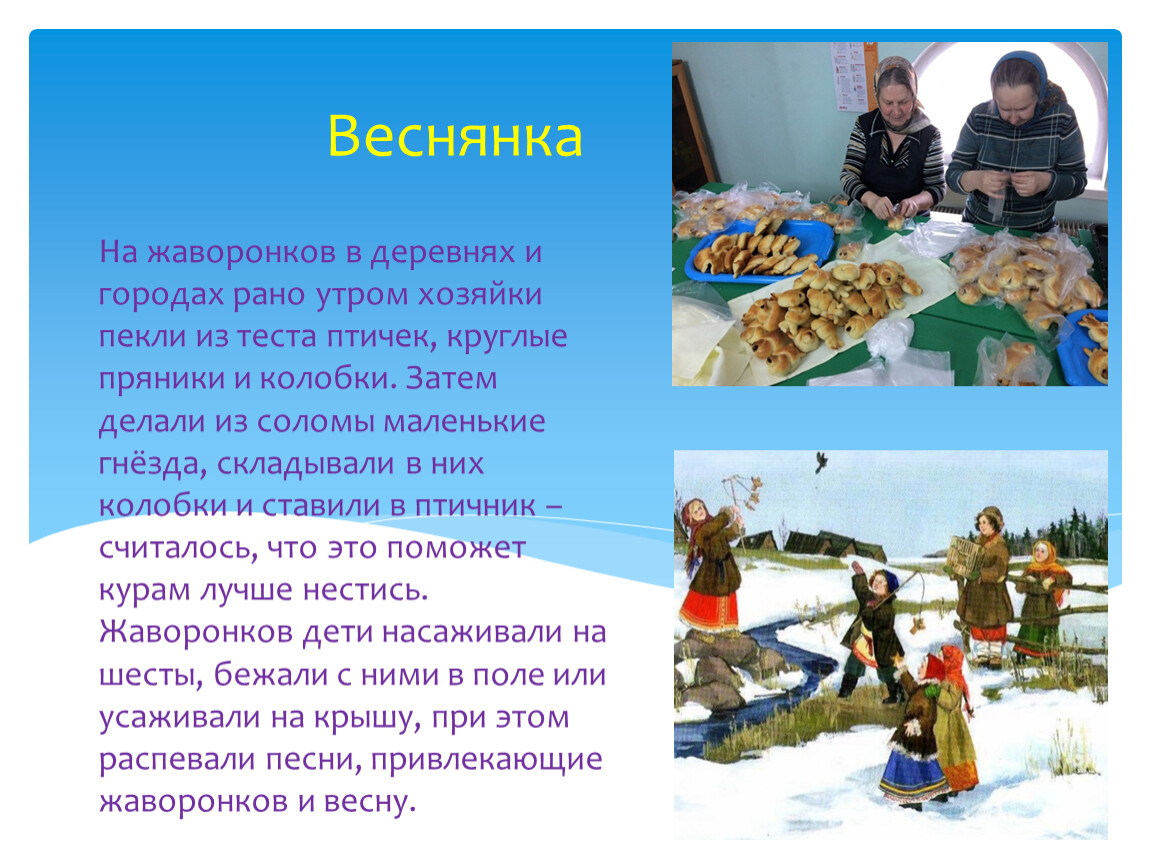 Веснянка

На жаворонков в деревнях и городах рано утром хозяйки пекли из теста птичек, круглые пряники и колобки. Затем делали из соломы маленькие гнёзда, складывали в них колобки и ставили в птичник – считалось, что это поможет курам лучше нестись. Жаворонков дети насаживали на шесты, бежали с ними в поле или усаживали на крышу, при этом распевали песни, привлекающие жаворонков и весну.